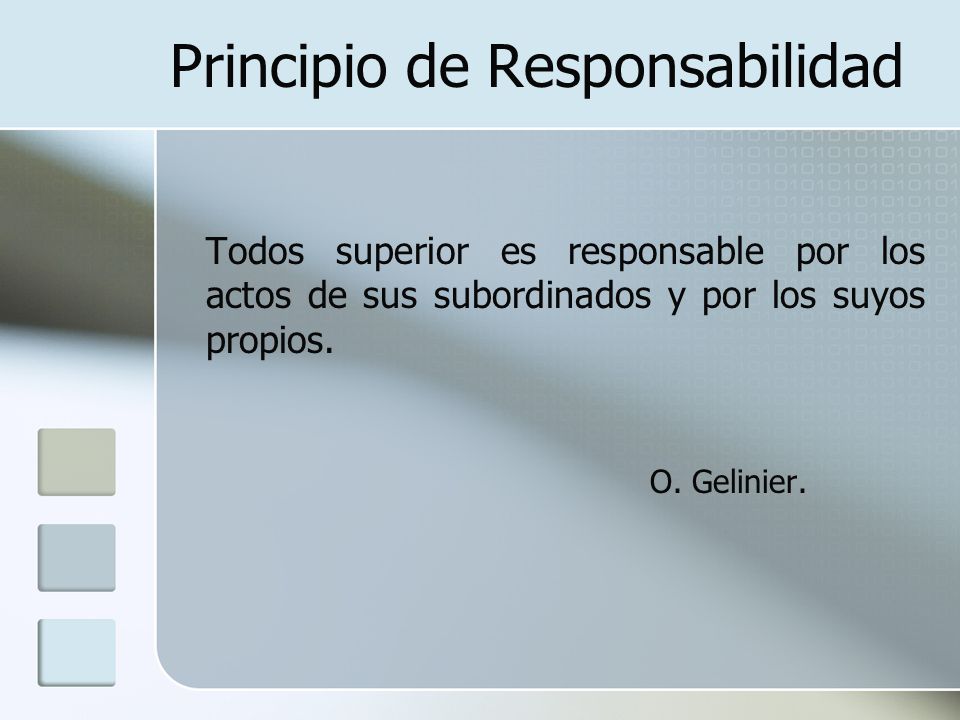 Principio de Responsabilidad

Todos superior es responsable por los actos de sus subordinados y por los suyos propios.

O. Gelinier.